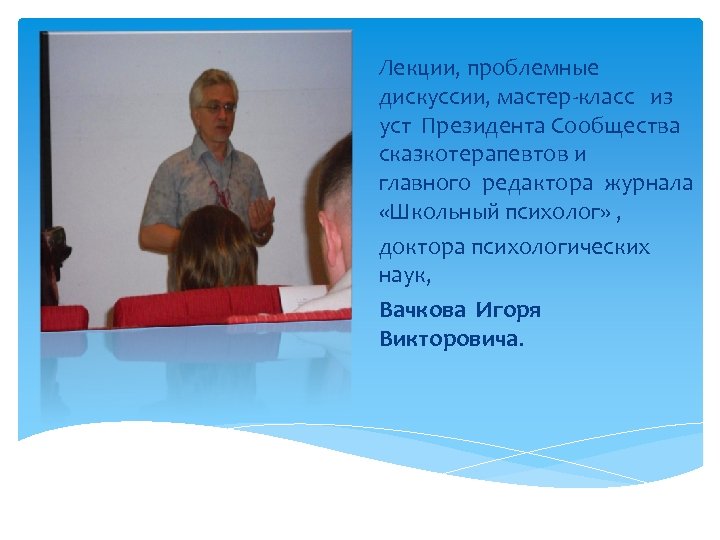 Лекции, проблемные дискуссии, мастер-класс из уст Президента Сообщества сказкотерапевтов и главного редактора журнала «Школьный психолог» ,

доктора психологических наук,

Вачкова Игоря Викторовича.